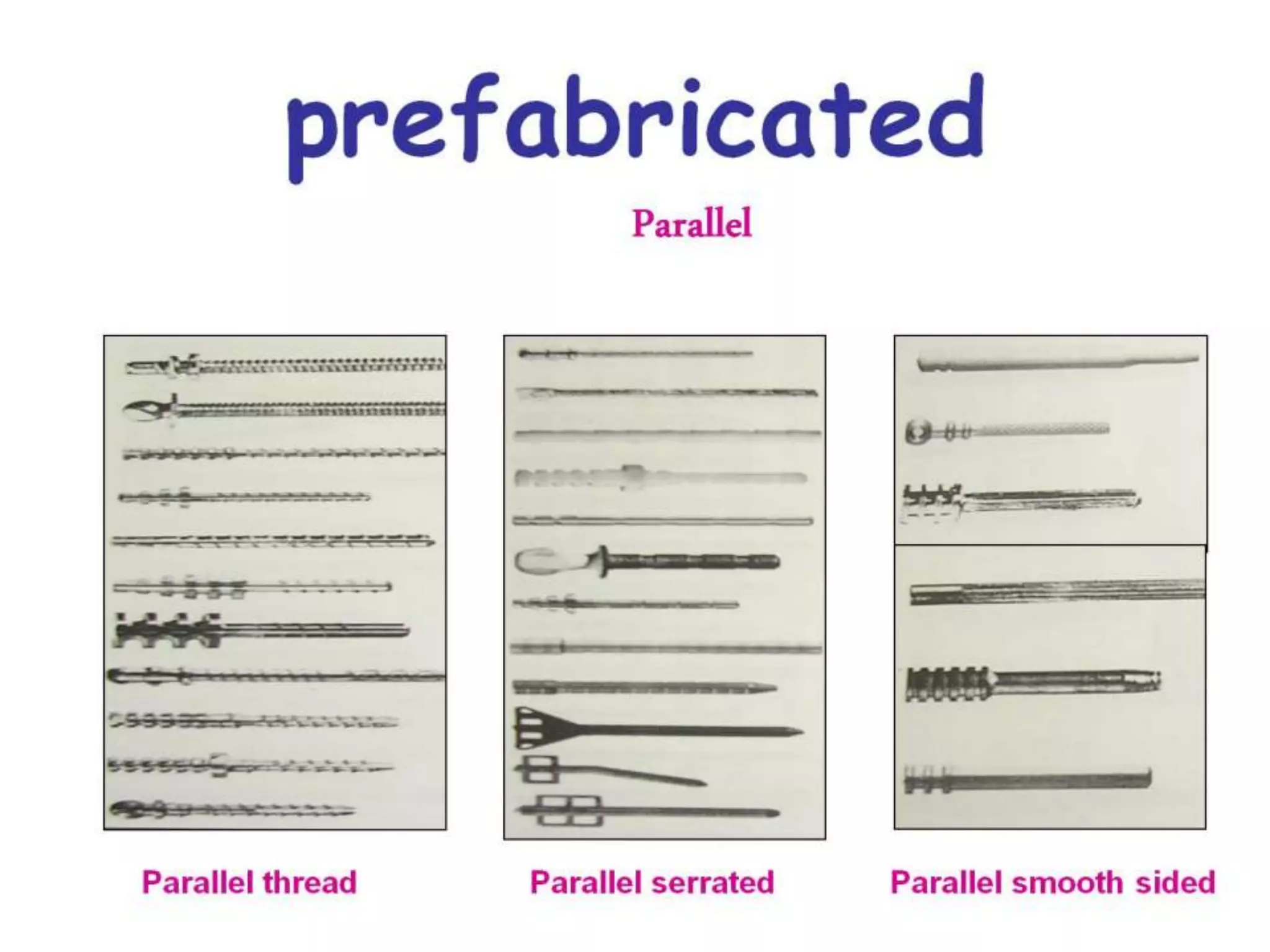 prefabricated

Parallel

Parallel thread

Parallel serrated

Parallel smooth sided